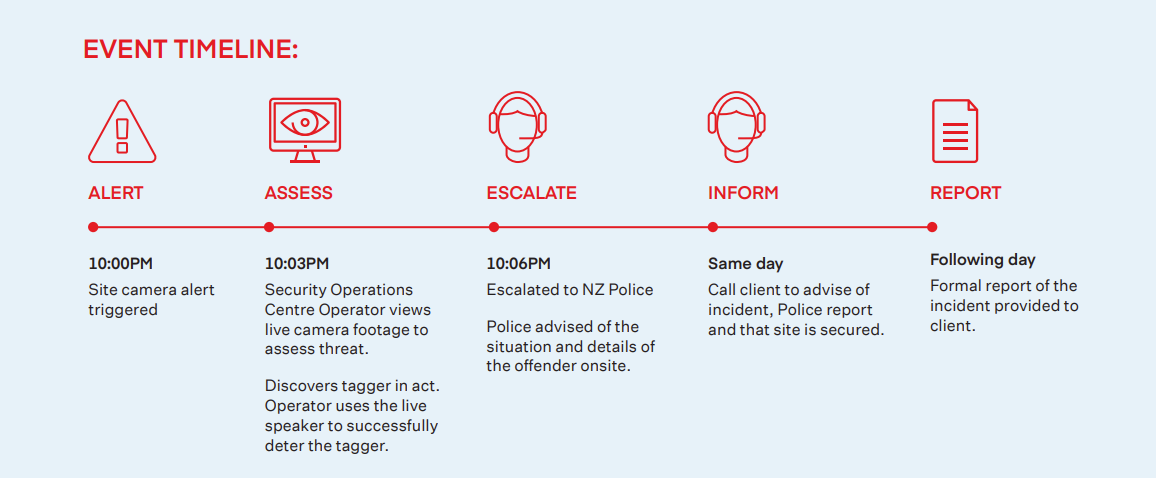 EVENT TIMELINE:

ALERT

10:00PM
Site camera alert triggered

ASSESS

10:03PM
Security Operations Centre Operator views live camera footage to assess threat.

Discovers tagger in act. Operator uses the live speaker to successfully deter the tagger.

ESCALATE

10:06PM
Escalated to NZ Police

Police advised of the situation and details of the offender onsite.

INFORM

Same day
Call client to advise of incident, Police report and that site is secured.

REPORT

Following day
Formal report of the incident provided to client.